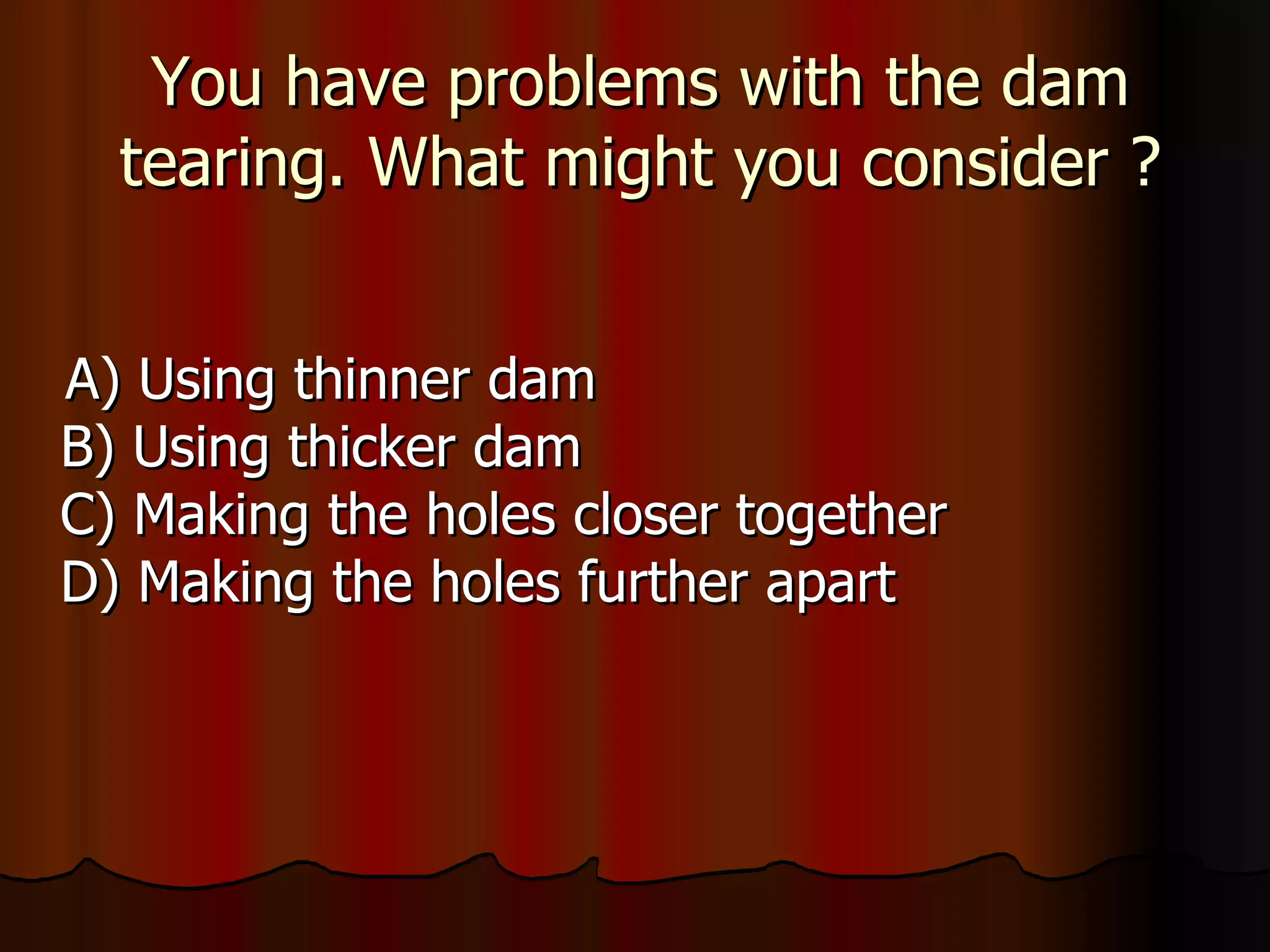 You have problems with the dam tearing. What might you consider ?

A) Using thinner dam
B) Using thicker dam
C) Making the holes closer together
D) Making the holes further apart